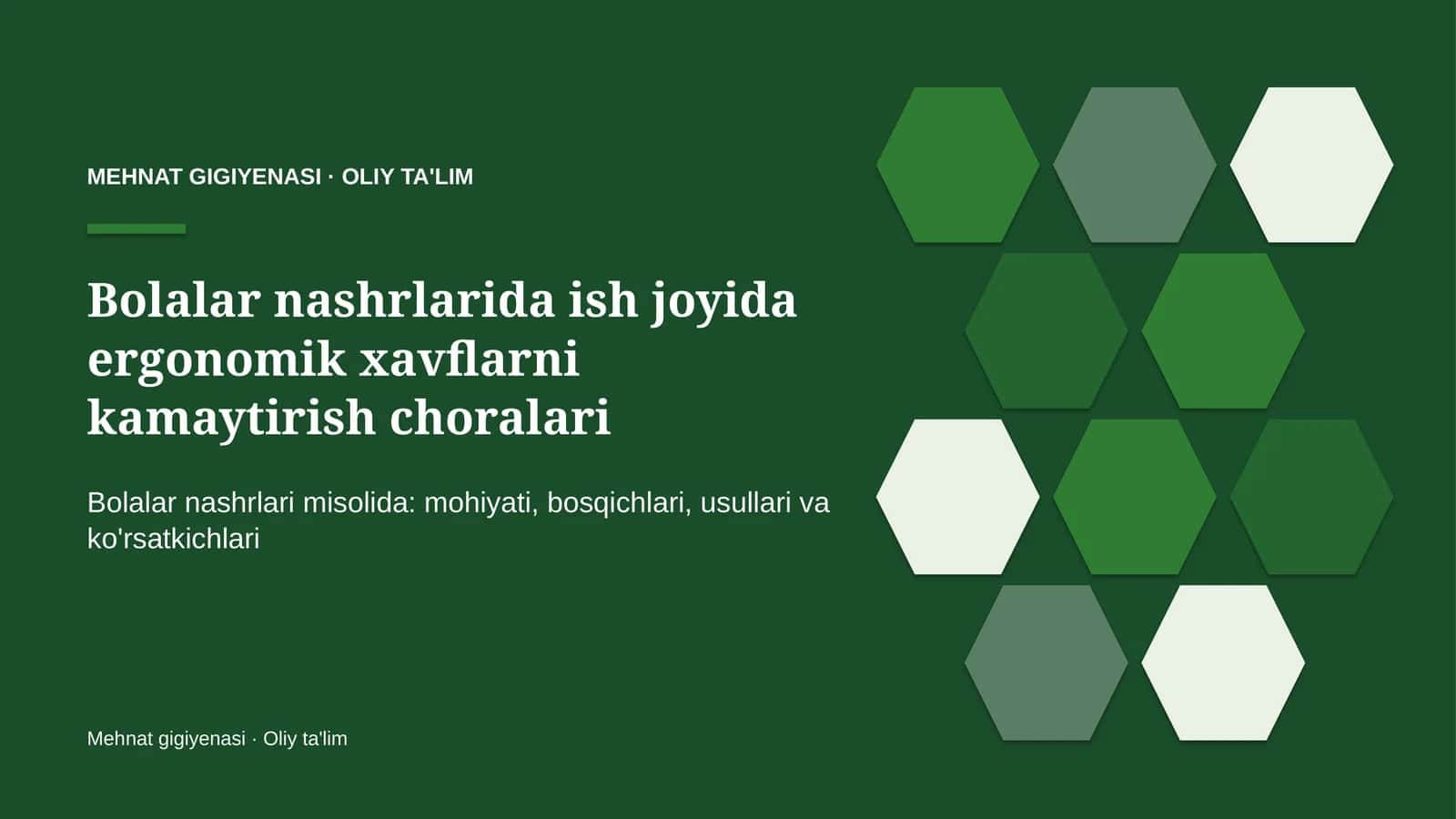 MEHNAT GIGIYENASI · OLIY TA'LIM

Bolalar nashrlarida ish joyida ergonomik xavflarni kamaytirish choralari

Bolalar nashrlari misolida: mohiyati, bosqichlari, usullari va ko'rsatkichlari

Mehnat gigiyenasi · Oliy ta'lim